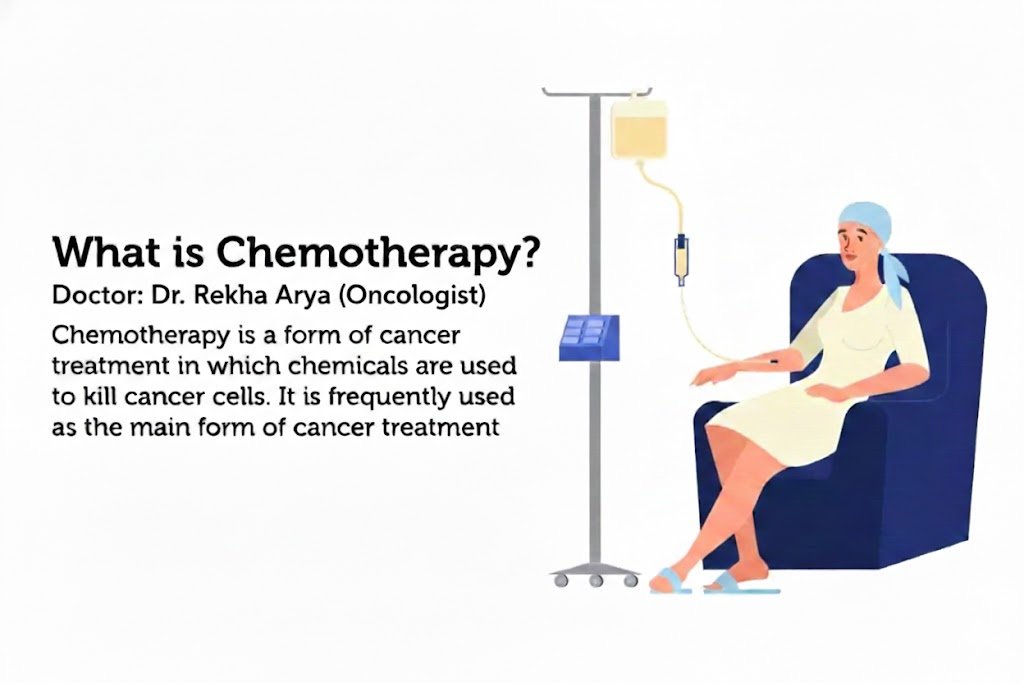 What is Chemotherapy?

Doctor: Dr. Rekha Arya (Oncologist)

Chemotherapy is a form of cancer treatment in which chemicals are used to kill cancer cells. It is frequently used as the main form of cancer treatment